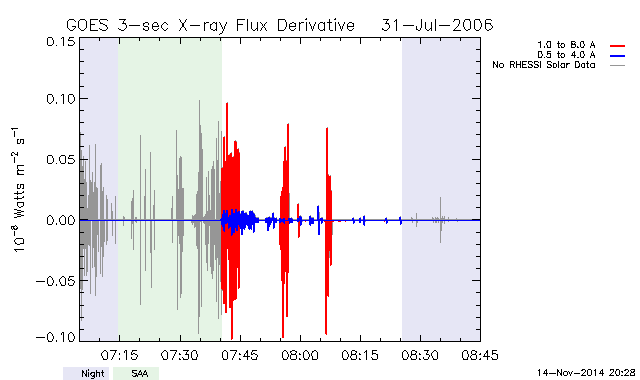 GOES 3-sec X-ray Flux Derivative 31-Jul-2006

1.0 to 8.0 A
0.5 to 4.0 A
No RHESSI Solar Data

$10^{-8}$ Watts $m^{-2}$ $s^{-1}$

0.15
0.10
0.05
0.00
−0.05
−0.10

07:15
07:30
07:45
08:00
08:15
08:30
08:45

Night
SAA

14-Nov-2014 20:28